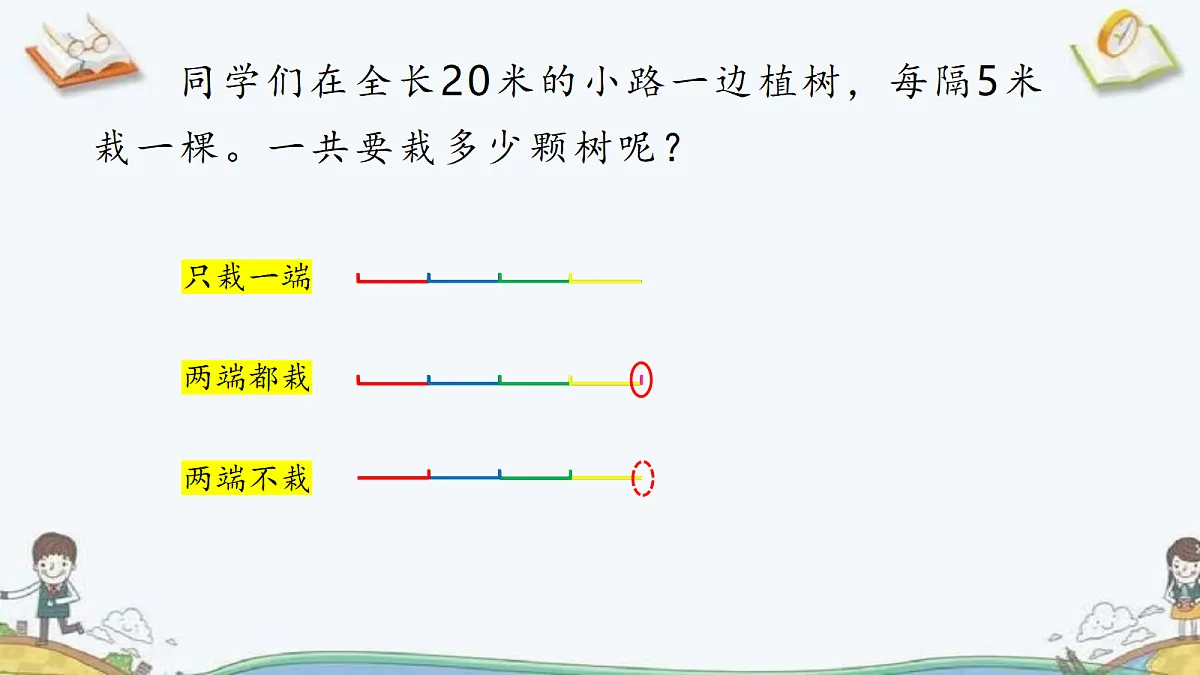 同学们在全长20米的小路一边植树，每隔5米栽一棵。一共要栽多少颗树呢？

只栽一端

两端都栽

两端不栽